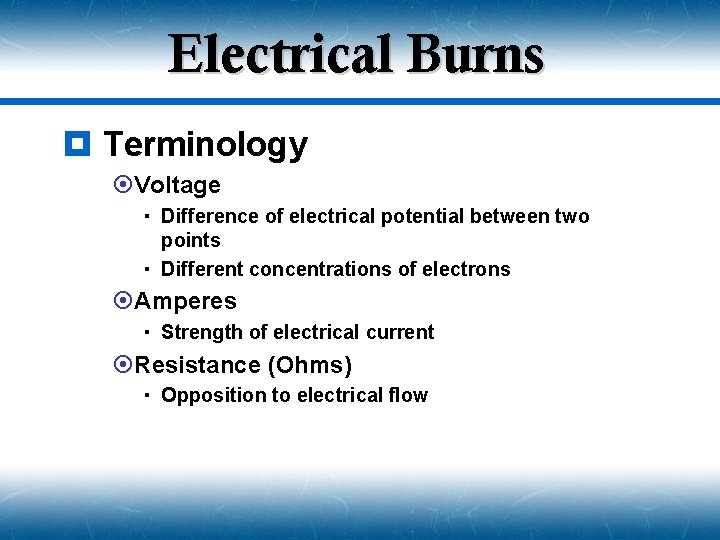 Electrical Burns

Terminology

Voltage

Difference of electrical potential between two points

Different concentrations of electrons

Amperes

Strength of electrical current

Resistance (Ohms)

Opposition to electrical flow